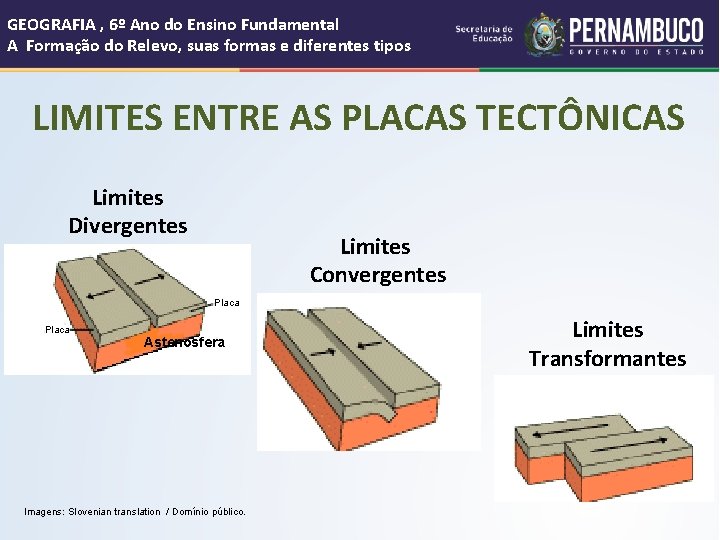 GEOGRAFIA , 6º Ano do Ensino Fundamental
A Formação do Relevo, suas formas e diferentes tipos

Secretaria de Educação

PERNAMBUCO
GOVERNO DO ESTADO

LIMITES ENTRE AS PLACAS TECTÔNICAS

Limites Divergentes

Placa

Placa

Astenosfera

Limites Convergentes

Limites Transformantes

Imagens: Slovenian translation / Domínio público.